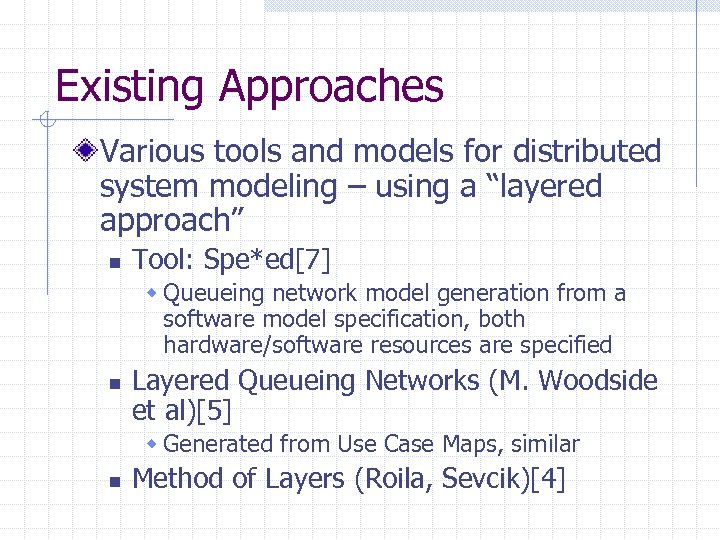 Existing Approaches

Various tools and models for distributed system modeling – using a “layered approach”

Tool: Spe*ed[7]

Queueing network model generation from a software model specification, both hardware/software resources are specified

Layered Queueing Networks (M. Woodside et al)[5]

Generated from Use Case Maps, similar

Method of Layers (Roila, Sevcik)[4]